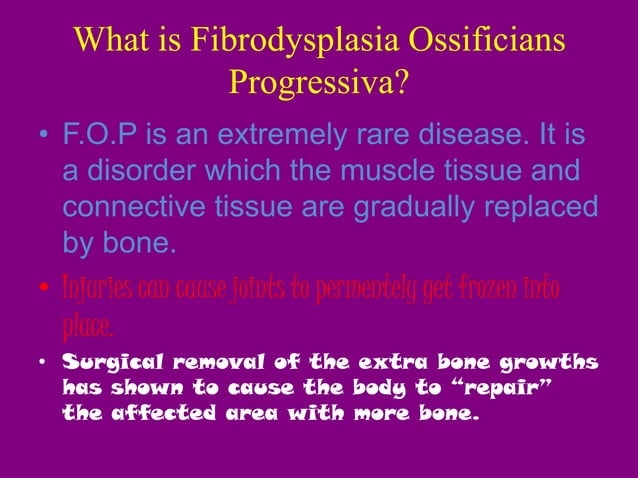 What is Fibrodysplasia Ossificians Progressiva?

• F.O.P is an extremely rare disease. It is a disorder which the muscle tissue and connective tissue are gradually replaced by bone.

• Injuries can cause joints to permentely get frozen into place.

• Surgical removal of the extra bone growths has shown to cause the body to "repair" the affected area with more bone.